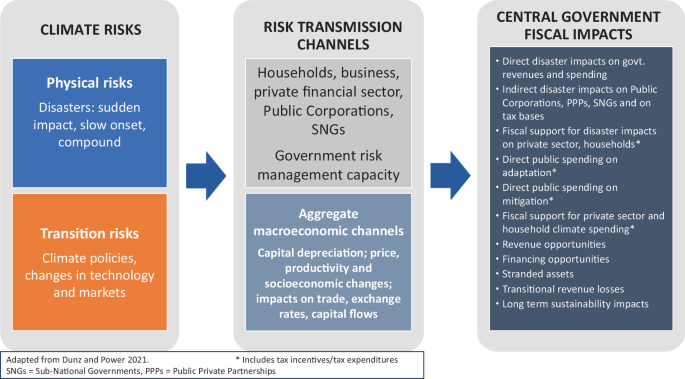 CLIMATE RISKS

Physical risks

Disasters: sudden impact, slow onset, compound

Transition risks

Climate policies, changes in technology and markets

RISK TRANSMISSION CHANNELS

Households, business, private financial sector, Public Corporations, SNGs

Government risk management capacity

Aggregate macroeconomic channels

Capital depreciation; price, productivity and socioeconomic changes; impacts on trade, exchange rates, capital flows

CENTRAL GOVERNMENT FISCAL IMPACTS

• Direct disaster impacts on govt. revenues and spending
• Indirect disaster impacts on Public Corporations, PPPs, SNGs and on tax bases
• Fiscal support for disaster impacts on private sector, households*
• Direct public spending on adaptation*
• Direct public spending on mitigation*
• Fiscal support for private sector and household climate spending*
• Revenue opportunities
• Financing opportunities
• Stranded assets
• Transitional revenue losses
• Long term sustainability impacts

Adapted from Dunz and Power 2021. * Includes tax incentives/tax expenditures
SNGs = Sub-National Governments, PPPs = Public Private Partnerships